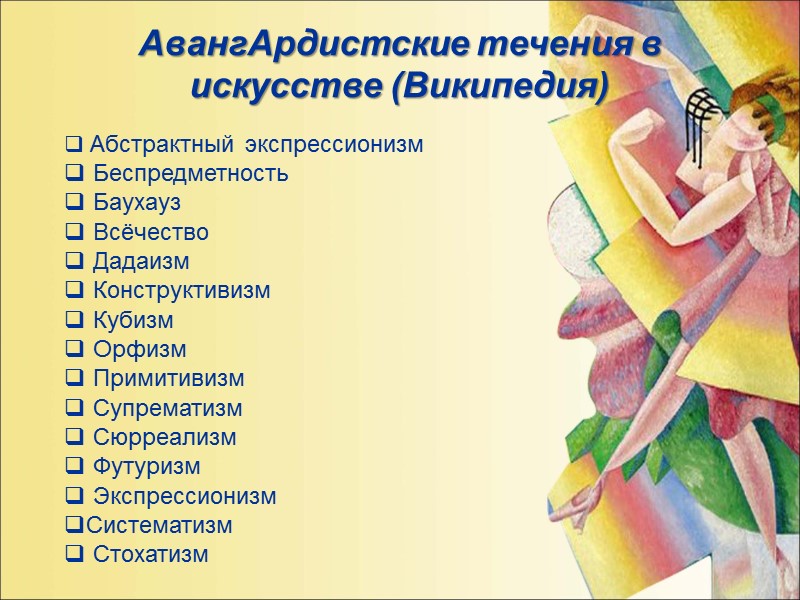 АвангАрдистские течения в искусстве (Википедия)

❑ Абстрактный экспрессионизм
❑ Беспредметность
❑ Баухауз
❑ Всёчество
❑ Дадаизм
❑ Конструктивизм
❑ Кубизм
❑ Орфизм
❑ Примитивизм
❑ Супрематизм
❑ Сюрреализм
❑ Футуризм
❑ Экспрессионизм
❑Систематизм
❑ Стохатизм